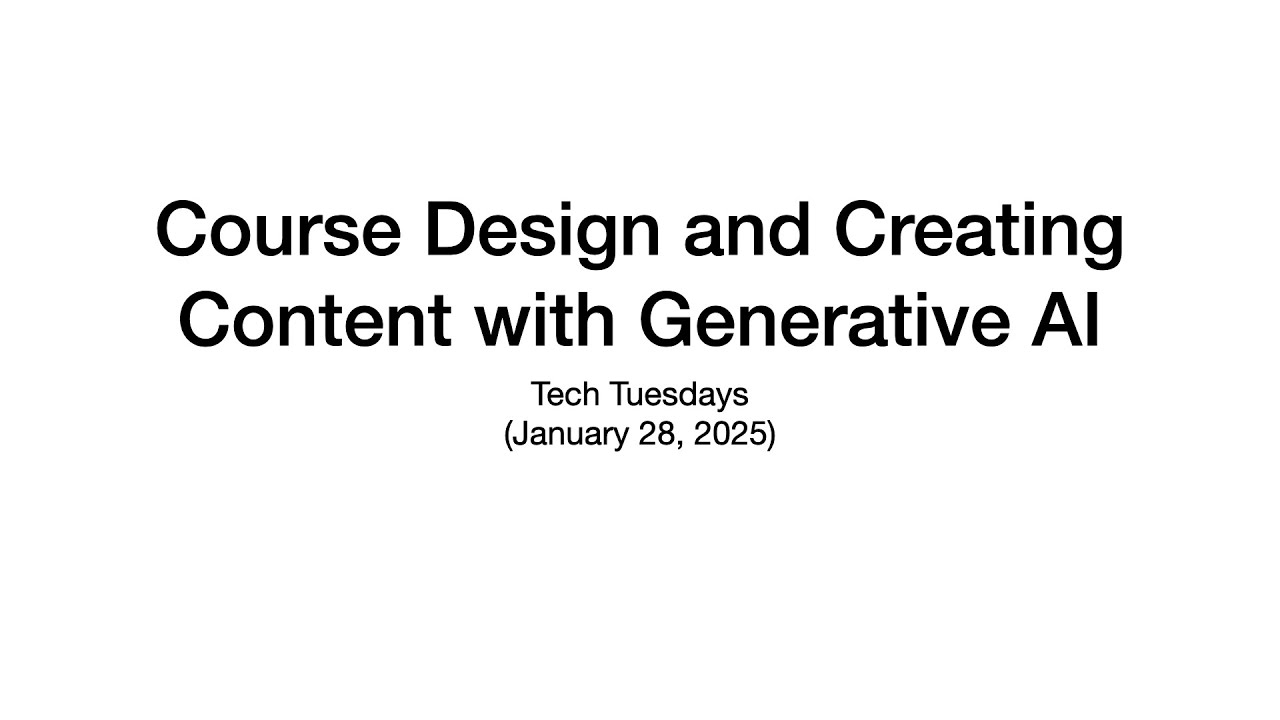 Course Design and Creating Content with Generative AI

Tech Tuesdays
(January 28, 2025)